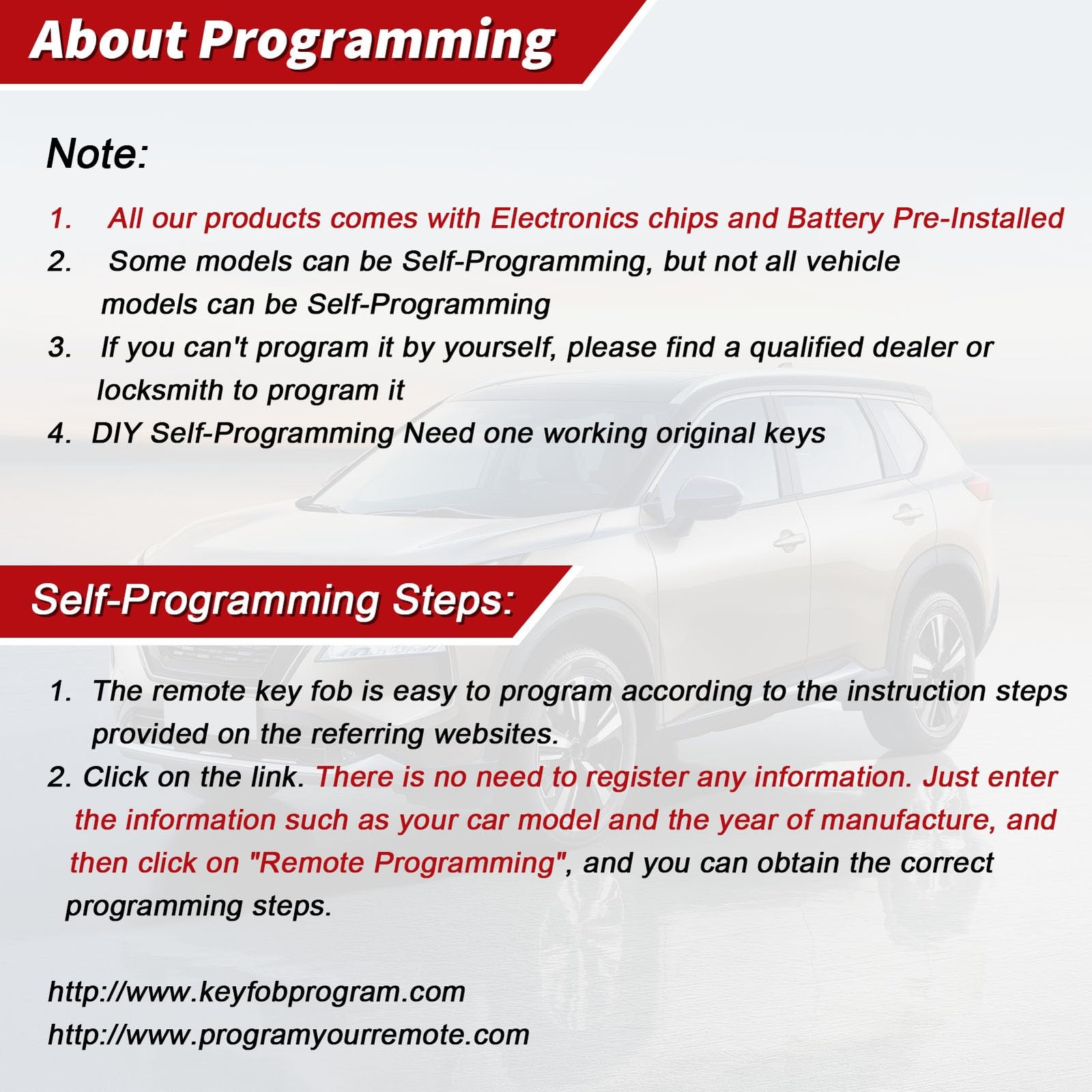 About Programming

Note:

1. All our products comes with Electronics chips and Battery Pre-Installed
2. Some models can be Self-Programming, but not all vehicle models can be Self-Programming
3. If you can't program it by yourself, please find a qualified dealer or locksmith to program it
4. DIY Self-Programming Need one working original keys

Self-Programming Steps:

1. The remote key fob is easy to program according to the instruction steps provided on the referring websites.
2. Click on the link. There is no need to register any information. Just enter the information such as your car model and the year of manufacture, and then click on "Remote Programming", and you can obtain the correct programming steps.

http://www.keyfobprogram.com
http://www.programyourremote.com